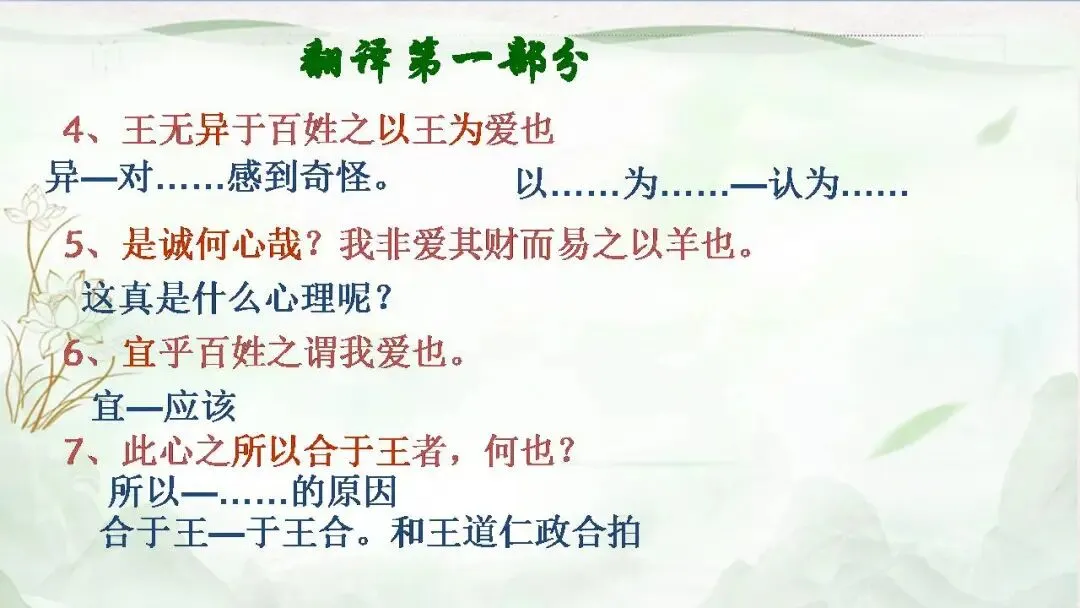 翻译第一部分

4、王无异于百姓之以王为爱也

异—对……感到奇怪。

以……为……—认为……

5、是诚何心哉？我非爱其财而易之以羊也。

这真是什么心理呢？

6、宜乎百姓之谓我爱也。

宜—应该

7、此心之所以合于王者，何也？

所以—……的原因

合于王—于王合。和王道仁政合拍